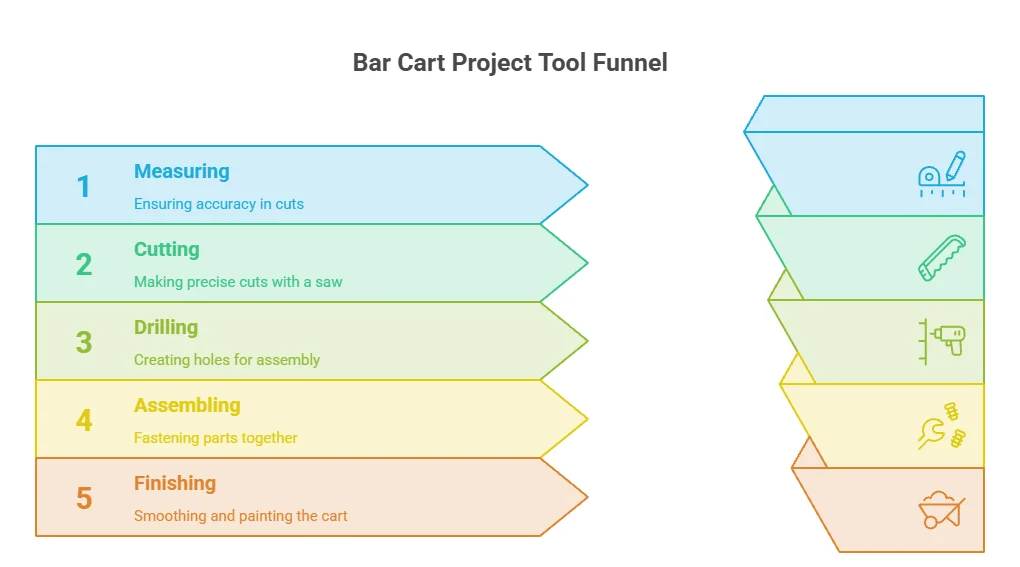 Bar Cart Project Tool Funnel

1
Measuring
Ensuring accuracy in cuts

2
Cutting
Making precise cuts with a saw

3
Drilling
Creating holes for assembly

4
Assembling
Fastening parts together

5
Finishing
Smoothing and painting the cart